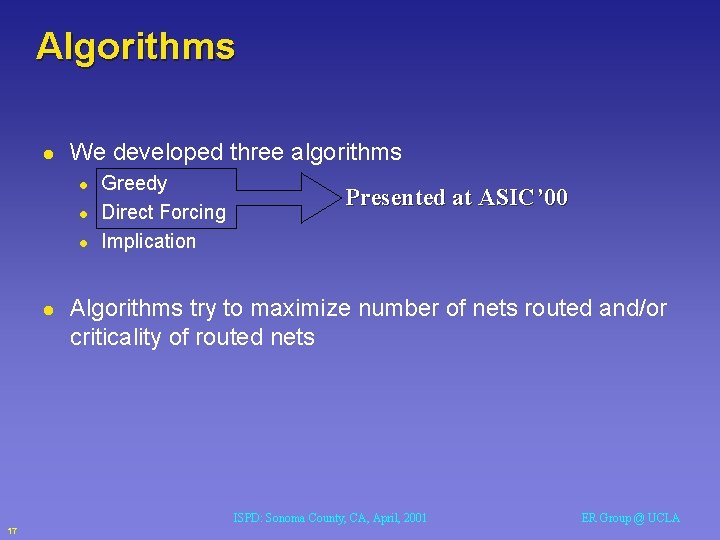 Algorithms

- We developed three algorithms
  - Greedy
  - Direct Forcing
  - Implication

Presented at ASIC'00

- Algorithms try to maximize number of nets routed and/or criticality of routed nets

ISPD: Sonoma County, CA, April, 2001

ER Group @ UCLA

17